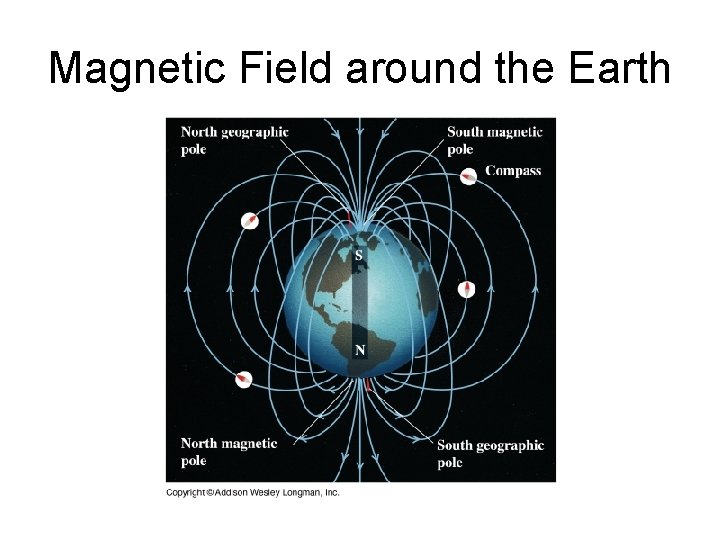 Magnetic Field around the Earth

North geographic pole

South magnetic pole

Compass

S

N

North magnetic pole

South geographic pole

Copyright © Addison Wesley Longman, Inc.